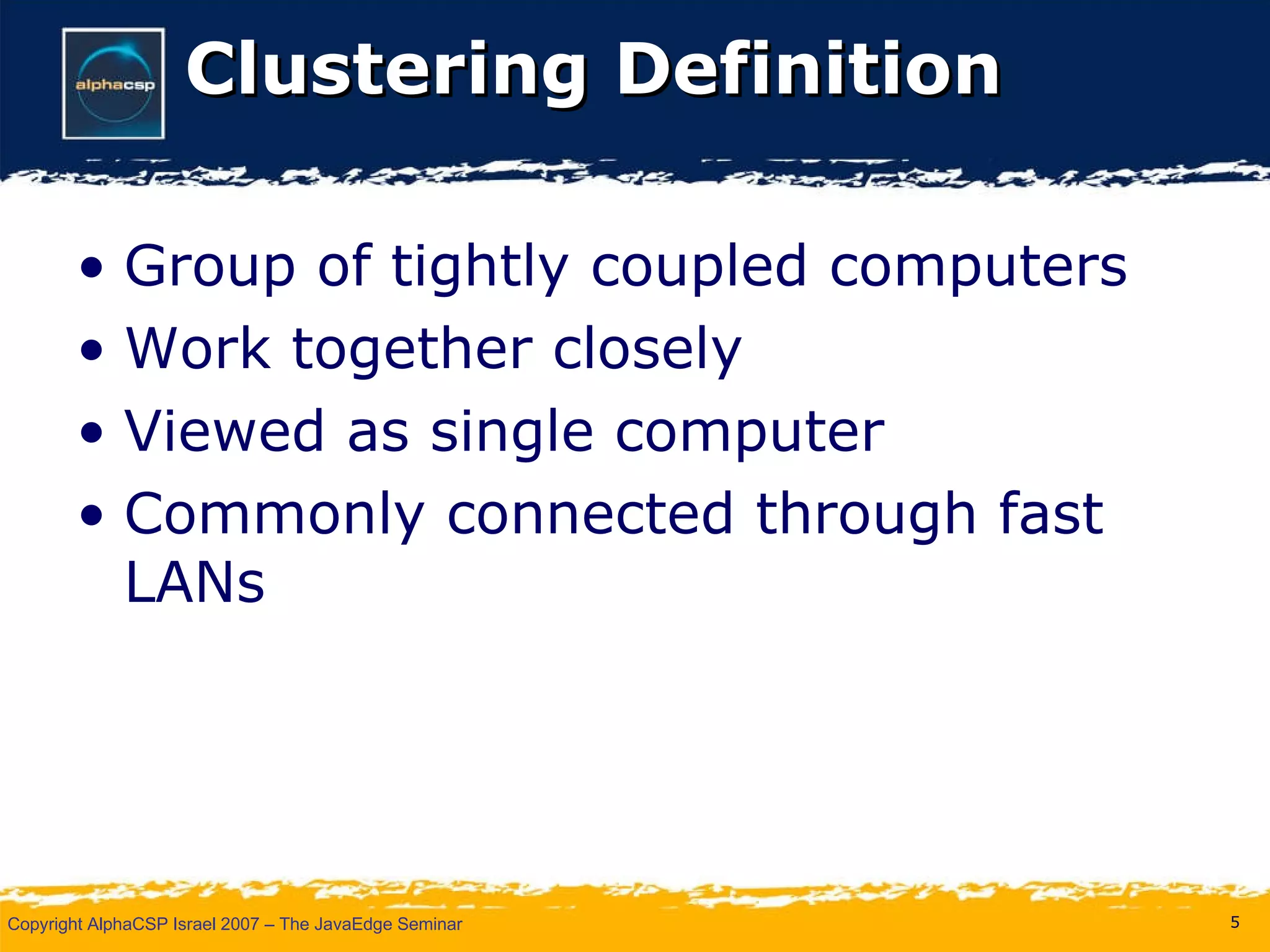 alphacsp

Clustering Definition

• Group of tightly coupled computers
• Work together closely
• Viewed as single computer
• Commonly connected through fast LANs

Copyright AlphaCSP Israel 2007 – The JavaEdge Seminar

5